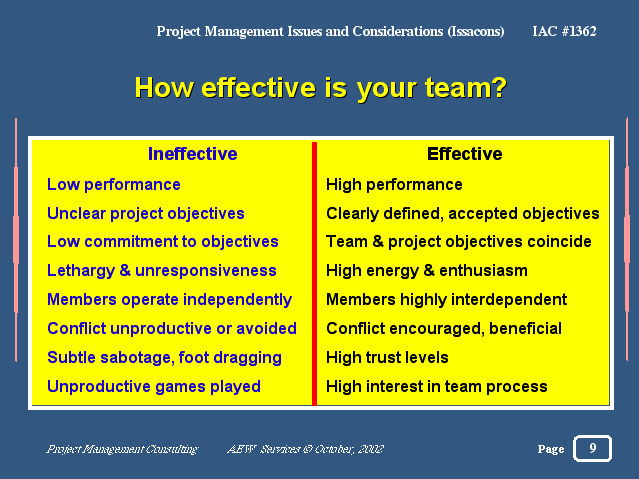 Project Management Issues and Considerations (Issacons) IAC #1362

How effective is your team?

| Ineffective | Effective |
|---|---|
| Low performance | High performance |
| Unclear project objectives | Clearly defined, accepted objectives |
| Low commitment to objectives | Team & project objectives coincide |
| Lethargy & unresponsiveness | High energy & enthusiasm |
| Members operate independently | Members highly interdependent |
| Conflict unproductive or avoided | Conflict encouraged, beneficial |
| Subtle sabotage, foot dragging | High trust levels |
| Unproductive games played | High interest in team process |

Project Management Consulting AEW Services © October, 2002

Page 9